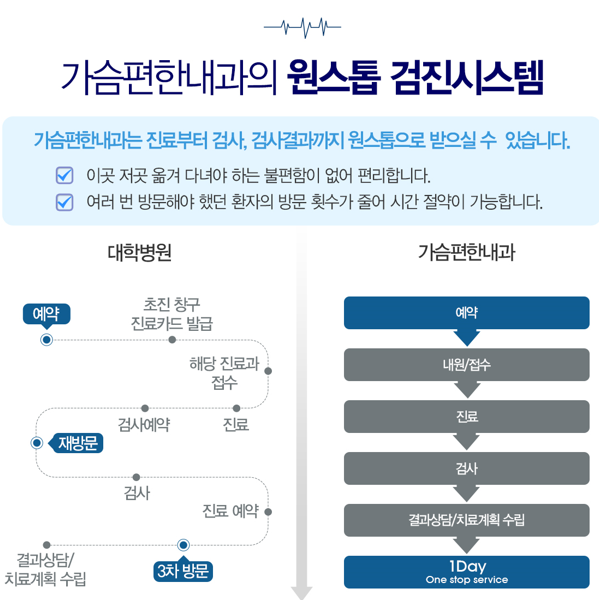 가슴편한내과의 원스톱 검진시스템

가슴편한내과는 진료부터 검사, 검사결과까지 원스톱으로 받으실 수 있습니다.

이곳 저곳 옮겨 다녀야 하는 불편함이 없어 편리합니다.

여러 번 방문해야 했던 환자의 방문 횟수가 줄어 시간 절약이 가능합니다.

대학병원

예약

초진 창구 진료카드 발급

해당 진료과 접수

진료

검사예약

재방문

검사

진료 예약

3차 방문

결과상담/ 치료계획 수립

가슴편한내과

예약

내원/접수

진료

검사

결과상담/치료계획 수립

1Day
One stop service